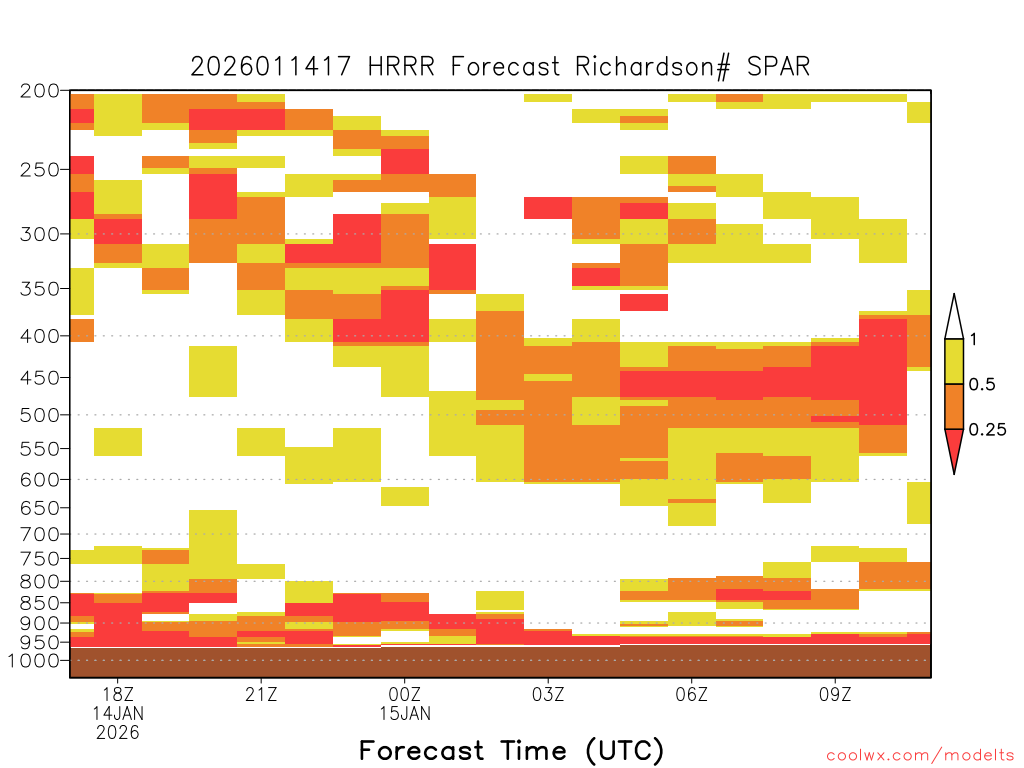 2026011417 HRRR Forecast Richardson# SPAR

200
250
300
350
400
450
500
550
600
650
700
750
800
850
900
950
1000

1
0.5
0.25

18Z
14JAN
2026
21Z
00Z
15JAN
03Z
06Z
09Z

Forecast Time (UTC)

coolwx.com/modelts